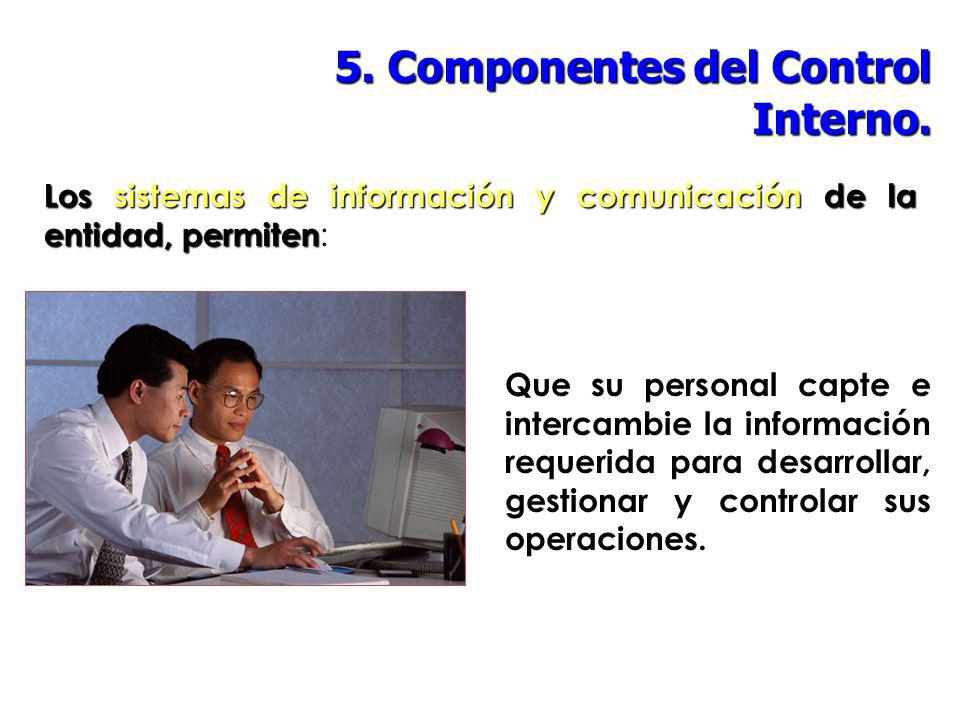 5. Componentes del Control Interno.

Los sistemas de información y comunicación de la entidad, permiten:

Que su personal capte e intercambie la información requerida para desarrollar, gestionar y controlar sus operaciones.